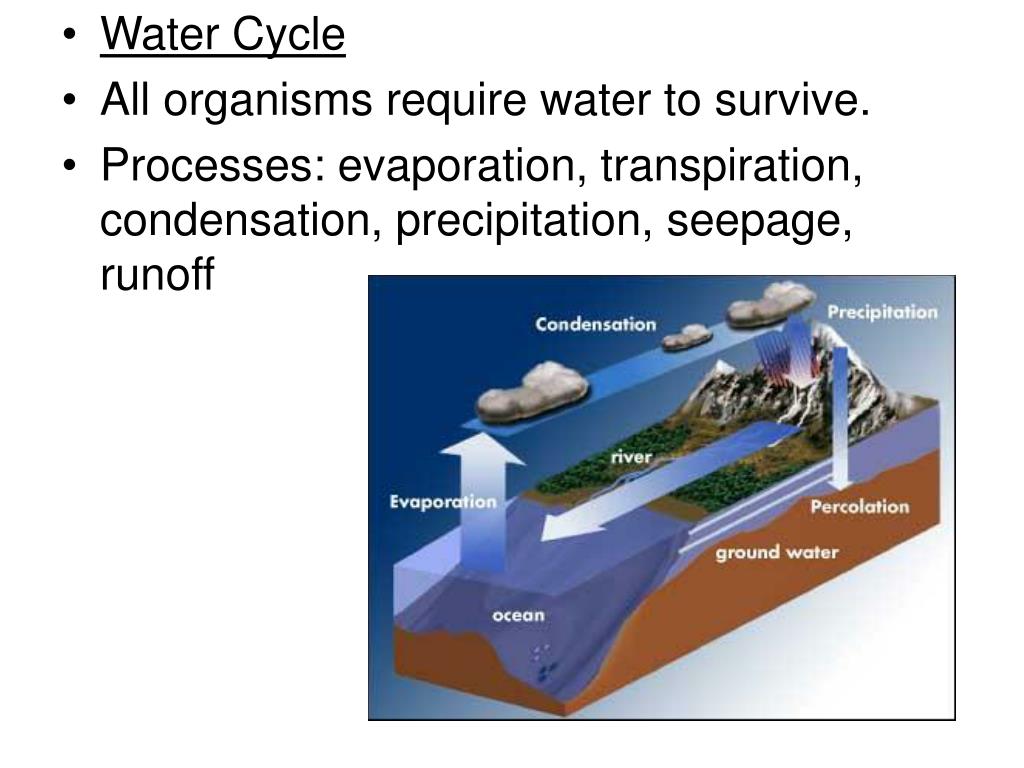 • Water Cycle
• All organisms require water to survive.
• Processes: evaporation, transpiration, condensation, precipitation, seepage, runoff

Condensation
Precipitation
river
Evaporation
Percolation
ground water
ocean